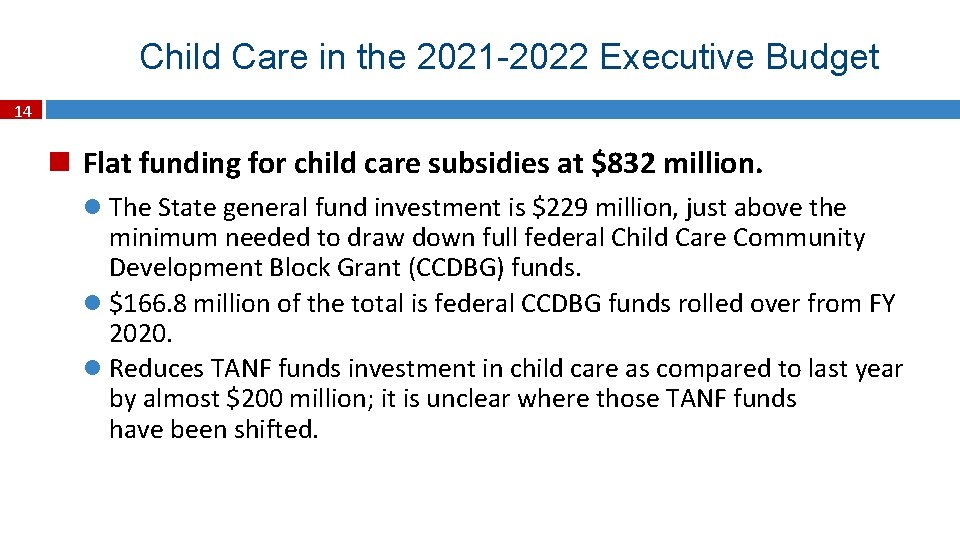 Child Care in the 2021-2022 Executive Budget

14

Flat funding for child care subsidies at \$832 million.

The State general fund investment is \$229 million, just above the minimum needed to draw down full federal Child Care Community Development Block Grant (CCDBG) funds.

\$166.8 million of the total is federal CCDBG funds rolled over from FY 2020.

Reduces TANF funds investment in child care as compared to last year by almost \$200 million; it is unclear where those TANF funds have been shifted.